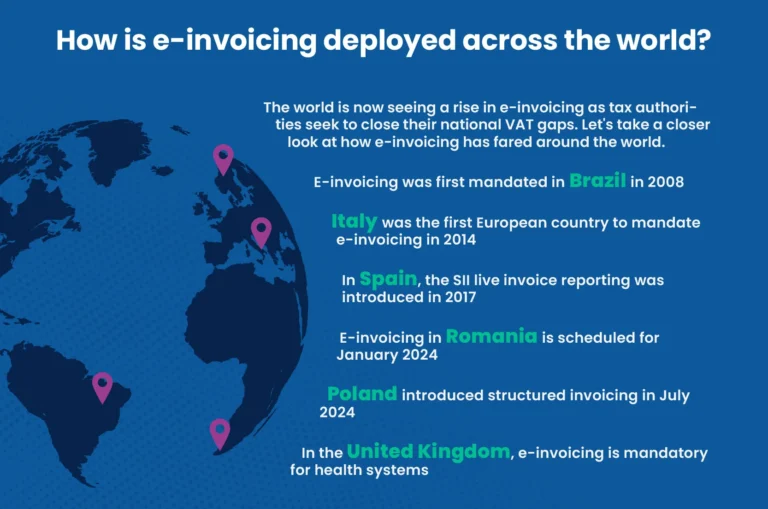 How is e-invoicing deployed across the world?

The world is now seeing a rise in e-invoicing as tax authorities seek to close their national VAT gaps. Let's take a closer look at how e-invoicing has fared around the world.

E-invoicing was first mandated in Brazil in 2008

Italy was the first European country to mandate e-invoicing in 2014

In Spain, the SII live invoice reporting was introduced in 2017

E-invoicing in Romania is scheduled for January 2024

Poland introduced structured invoicing in July 2024

In the United Kingdom, e-invoicing is mandatory for health systems